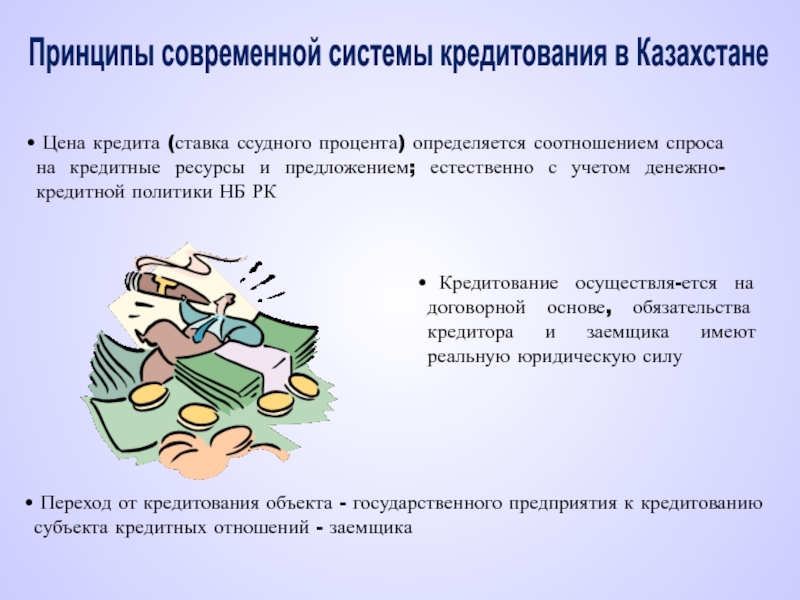 Принципы современной системы кредитования в Казахстане

• Цена кредита (ставка ссудного процента) определяется соотношением спроса на кредитные ресурсы и предложением; естественно с учетом денежно-кредитной политики НБ РК

• Кредитование осуществля-ется на договорной основе, обязательства кредитора и заемщика имеют реальную юридическую силу

• Переход от кредитования объекта - государственного предприятия к кредитованию субъекта кредитных отношений - заемщика